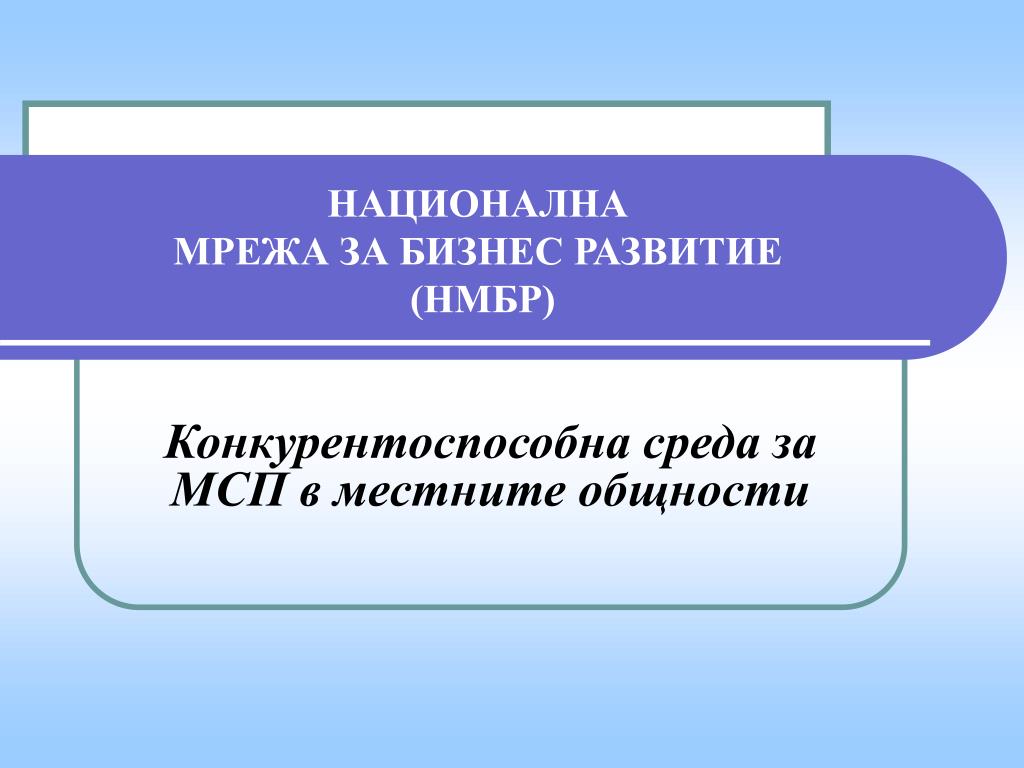 НАЦИОНАЛНА
МРЕЖА ЗА БИЗНЕС РАЗВИТИЕ
(НМБР)

Конкурентоспособна среда за МСП в местните общности